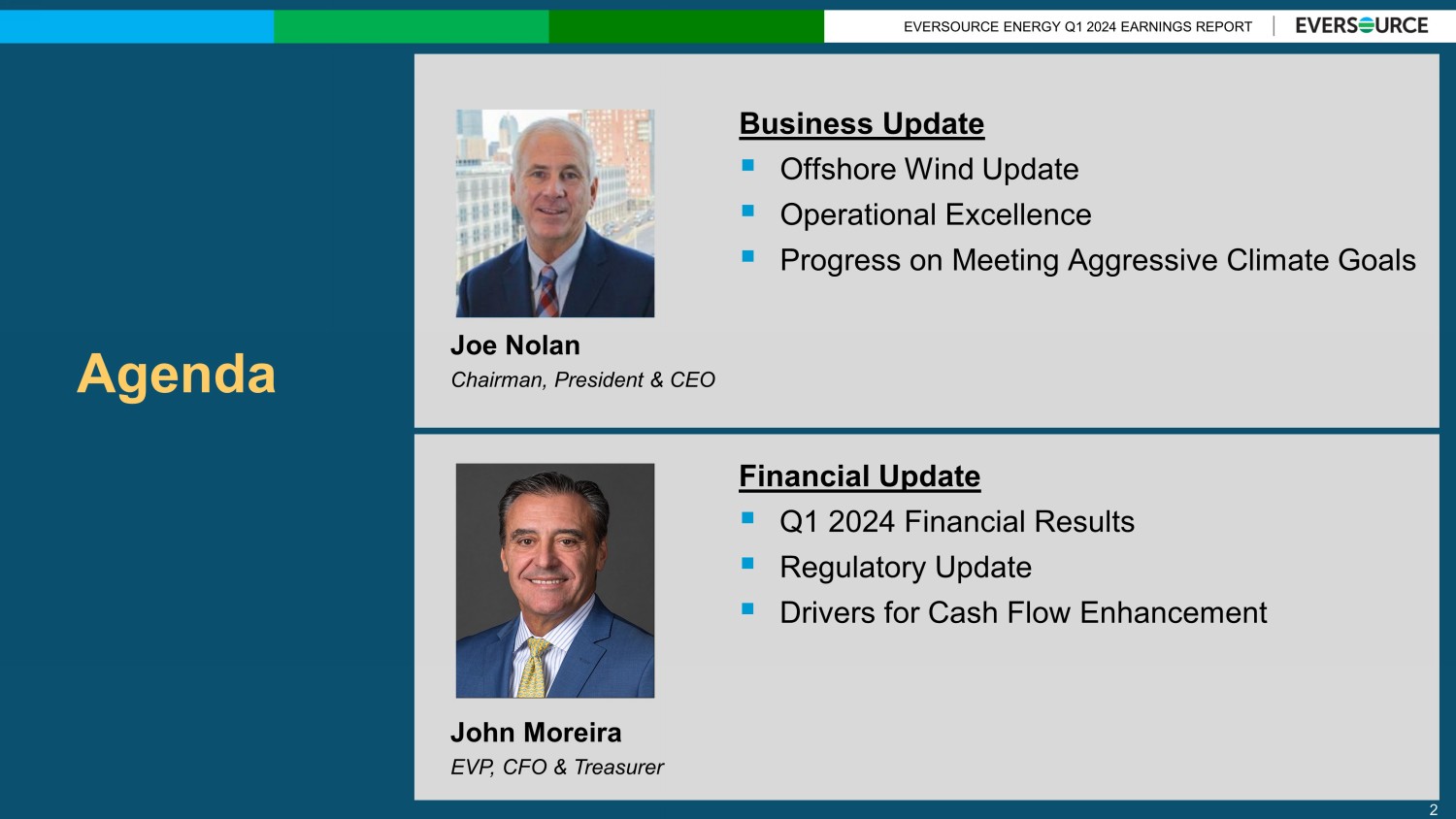 EVERSOURCE ENERGY Q1 2024 EARNINGS REPORT | EVERSOURCE

Agenda

Joe Nolan
Chairman, President & CEO

Business Update
- Offshore Wind Update
- Operational Excellence
- Progress on Meeting Aggressive Climate Goals

John Moreira
EVP, CFO & Treasurer

Financial Update
- Q1 2024 Financial Results
- Regulatory Update
- Drivers for Cash Flow Enhancement

2